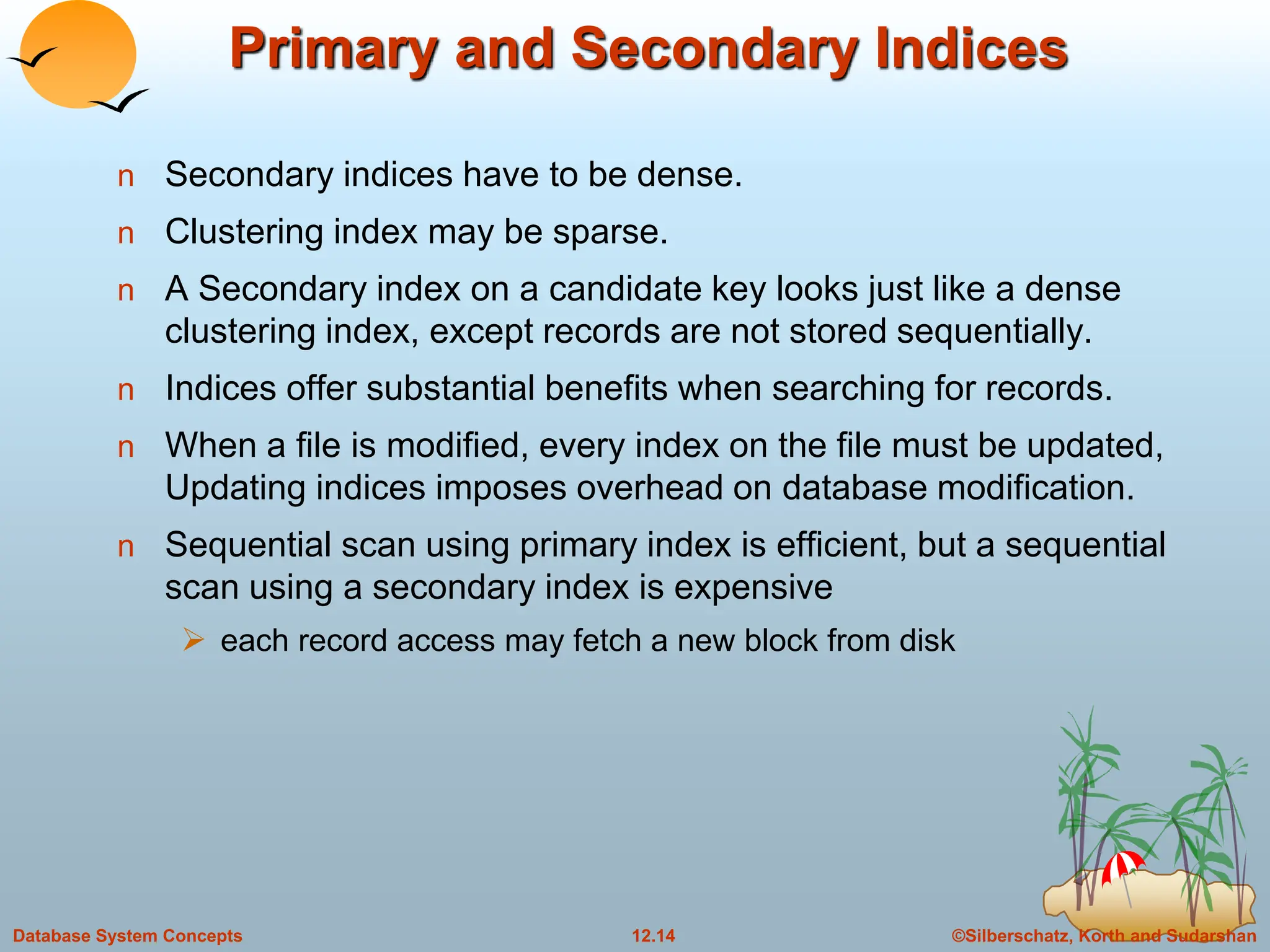 Primary and Secondary Indices

n Secondary indices have to be dense.

n Clustering index may be sparse.

n A Secondary index on a candidate key looks just like a dense clustering index, except records are not stored sequentially.

n Indices offer substantial benefits when searching for records.

n When a file is modified, every index on the file must be updated, Updating indices imposes overhead on database modification.

n Sequential scan using primary index is efficient, but a sequential scan using a secondary index is expensive

➢ each record access may fetch a new block from disk

Database System Concepts

12.14

©Silberschatz, Korth and Sudarshan